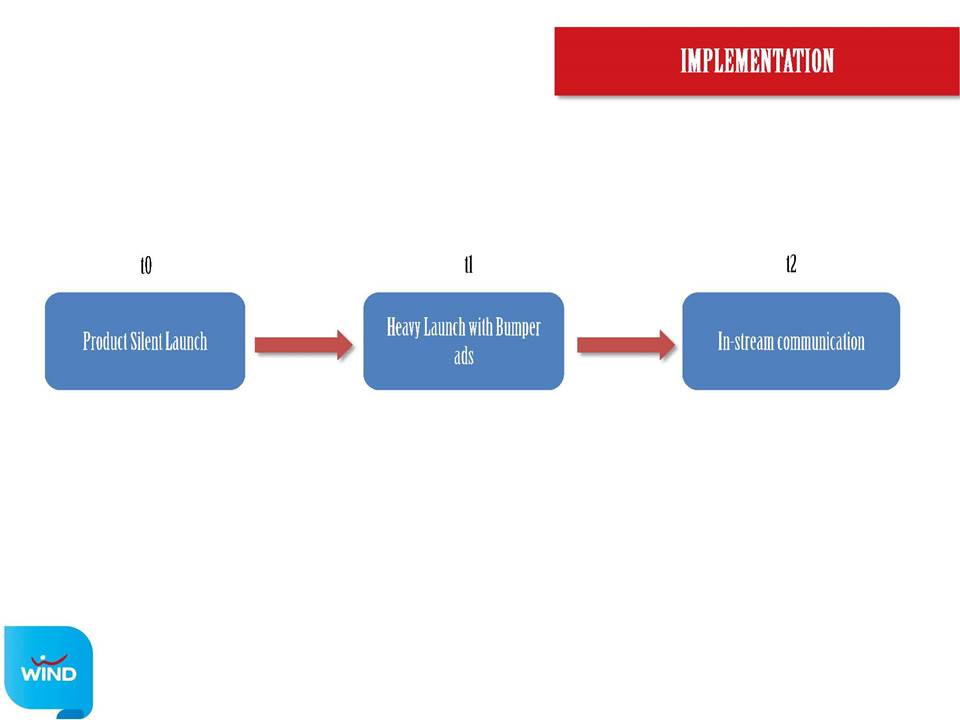 IMPLEMENTATION

t0

Product Silent Launch

t1

Heavy Launch with Bumper ads

t2

In-stream communication

WIND